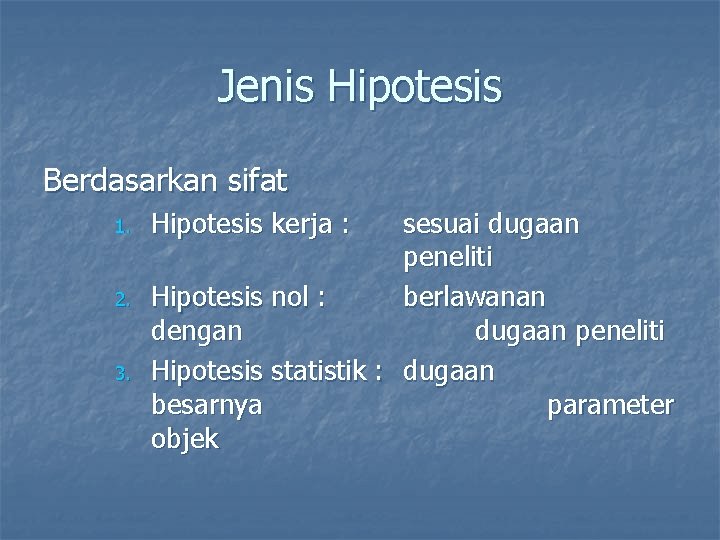 Jenis Hipotesis

Berdasarkan sifat

1. Hipotesis kerja : sesuai dugaan peneliti
2. Hipotesis nol : berlawanan dengan dugaan peneliti
3. Hipotesis statistik : dugaan besarnya parameter objek